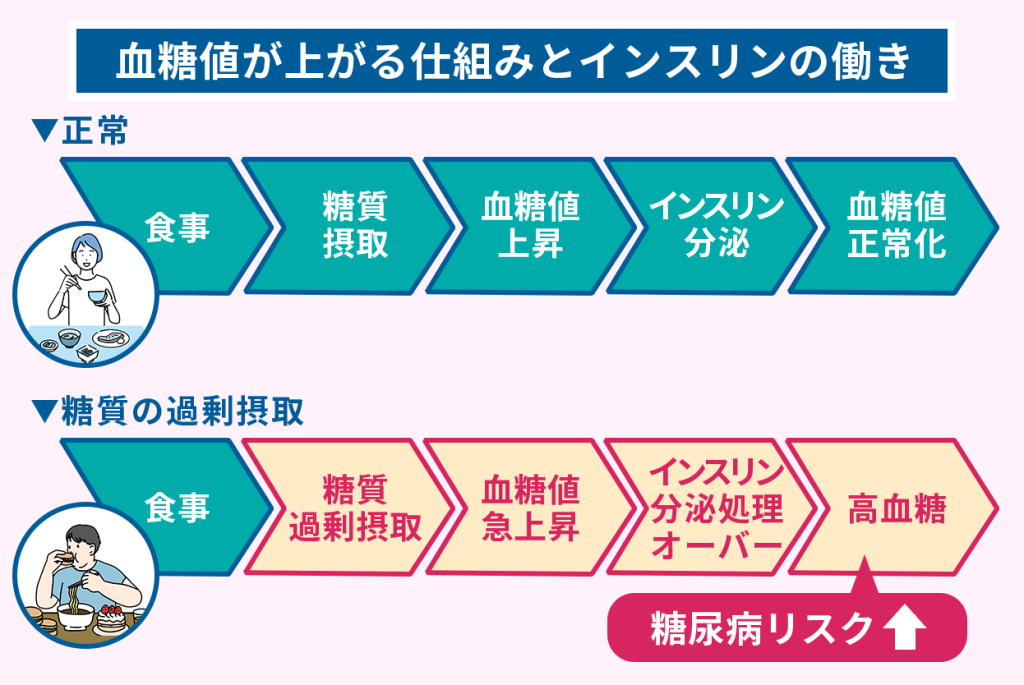 血糖値が上がる仕組みとインスリンの働き

▼正常

食事
糖質摂取
血糖値上昇
インスリン分泌
血糖値正常化

▼糖質の過剰摂取

食事
糖質過剰摂取
血糖値急上昇
インスリン分泌処理オーバー
高血糖

糖尿病リスク